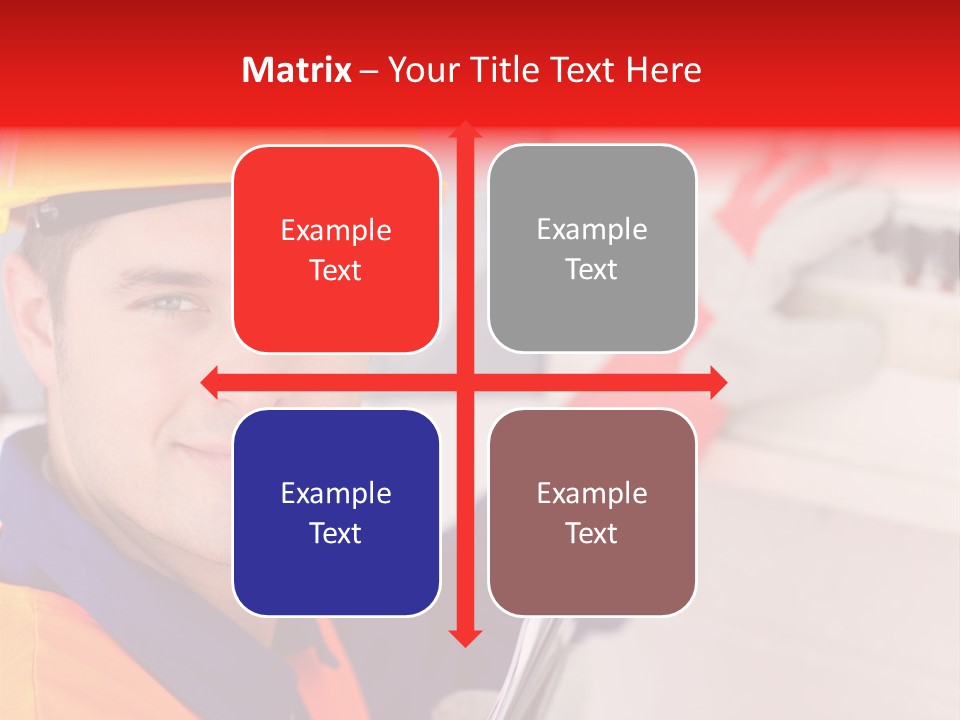 Matrix – Your Title Text Here

Example Text

Example Text

Example Text

Example Text